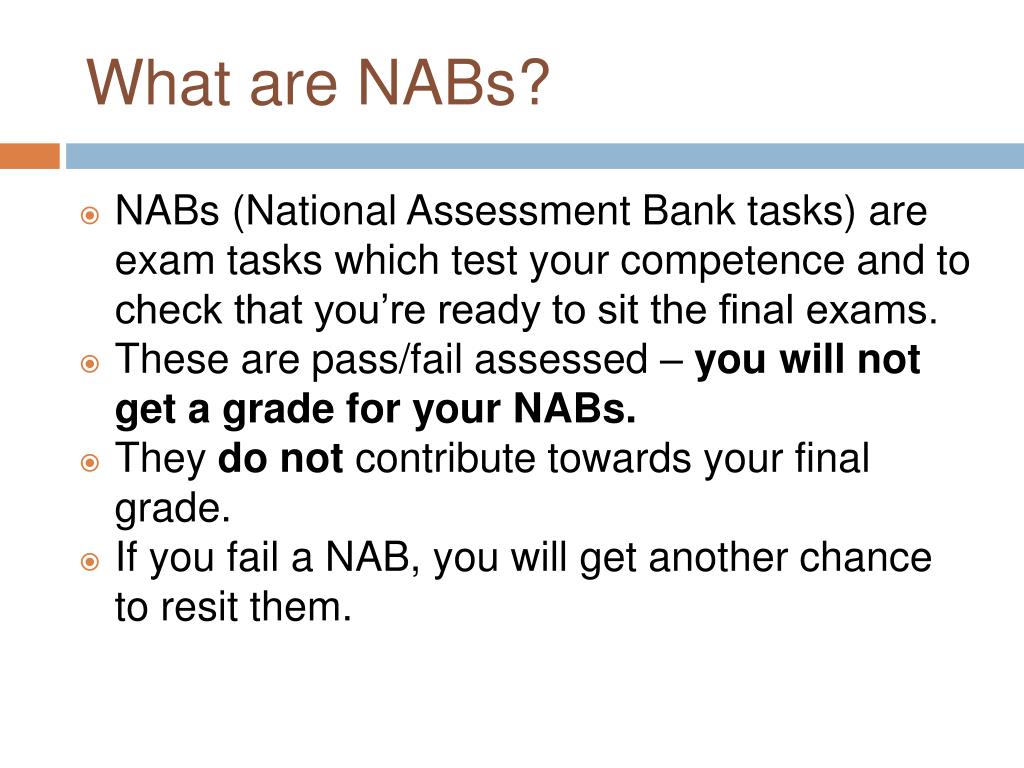 What are NABs?

NABs (National Assessment Bank tasks) are exam tasks which test your competence and to check that you’re ready to sit the final exams.

These are pass/fail assessed – you will not get a grade for your NABs.

They do not contribute towards your final grade.

If you fail a NAB, you will get another chance to resit them.